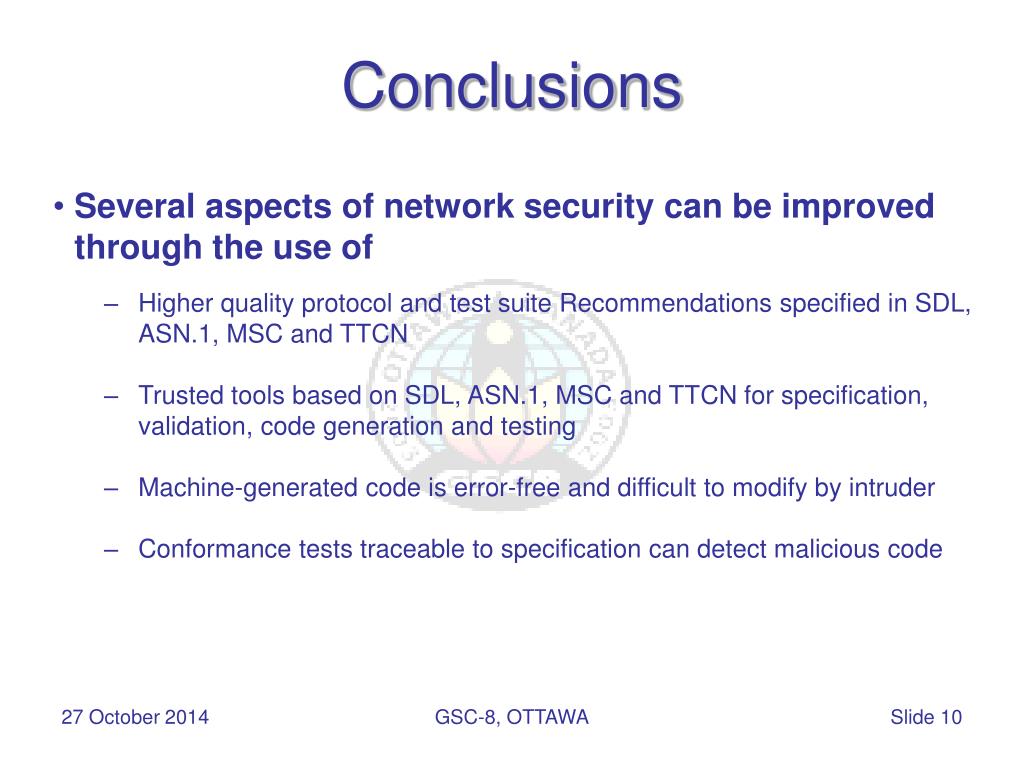 Conclusions

• Several aspects of network security can be improved through the use of

– Higher quality protocol and test suite Recommendations specified in SDL, ASN.1, MSC and TTCN

– Trusted tools based on SDL, ASN.1, MSC and TTCN for specification, validation, code generation and testing

– Machine-generated code is error-free and difficult to modify by intruder

– Conformance tests traceable to specification can detect malicious code

27 October 2014

GSC-8, OTTAWA

Slide 10